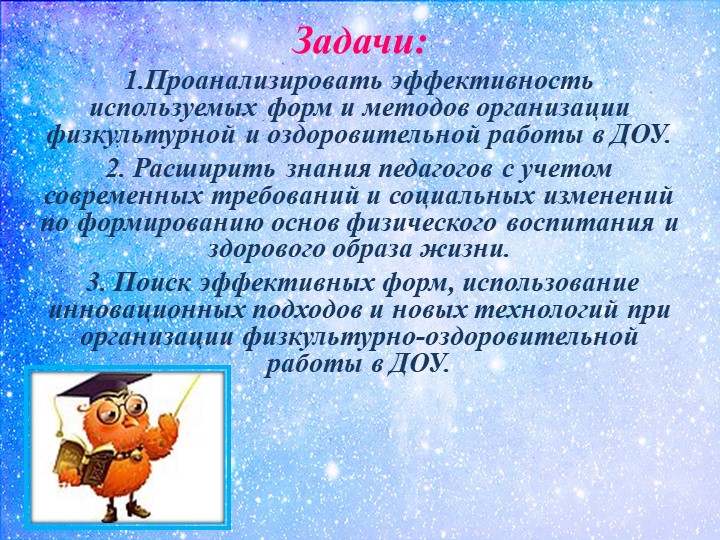 Задачи:

1.Проанализировать эффективность используемых форм и методов организации физкультурной и оздоровительной работы в ДОУ.

2. Расширить знания педагогов с учетом современных требований и социальных изменений по формированию основ физического воспитания и здорового образа жизни.

3. Поиск эффективных форм, использование инновационных подходов и новых технологий при организации физкультурно-оздоровительной работы в ДОУ.